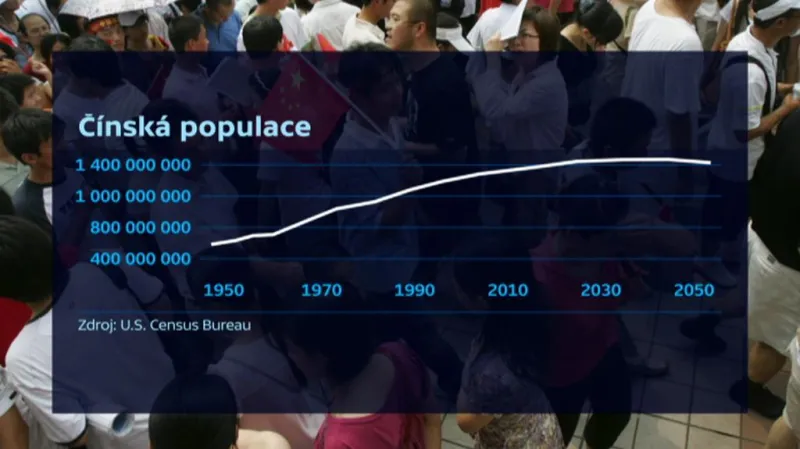 Čínská populace

1 400 000 000
1 000 000 000
800 000 000
400 000 000

1950 1970 1990 2010 2030 2050

Zdroj: U.S. Census Bureau